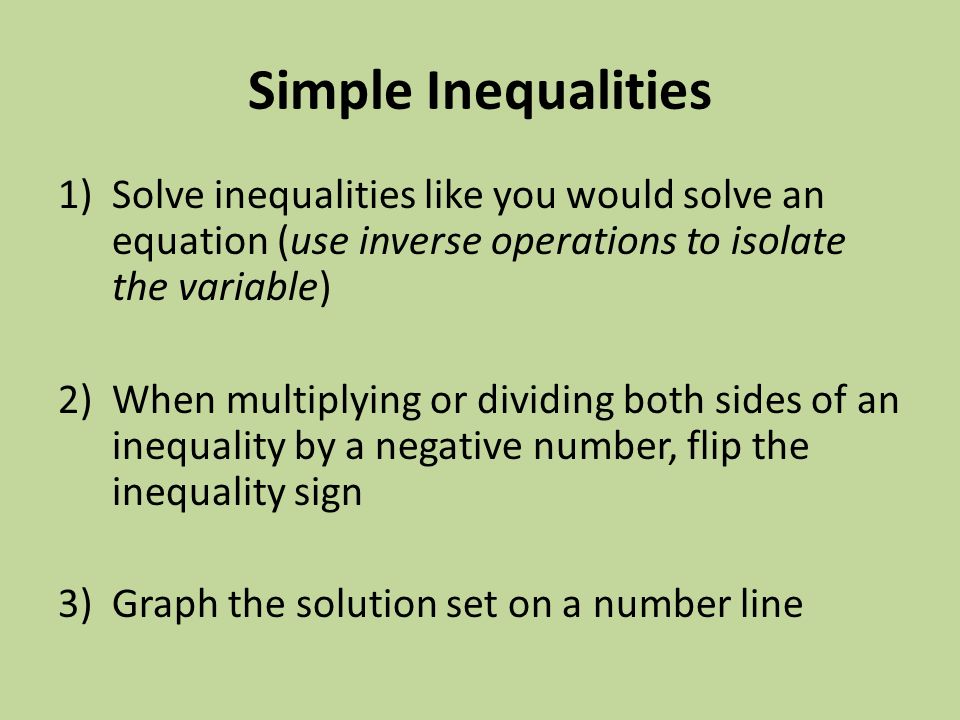 Simple Inequalities

1) Solve inequalities like you would solve an equation (use inverse operations to isolate the variable)

2) When multiplying or dividing both sides of an inequality by a negative number, flip the inequality sign

3) Graph the solution set on a number line